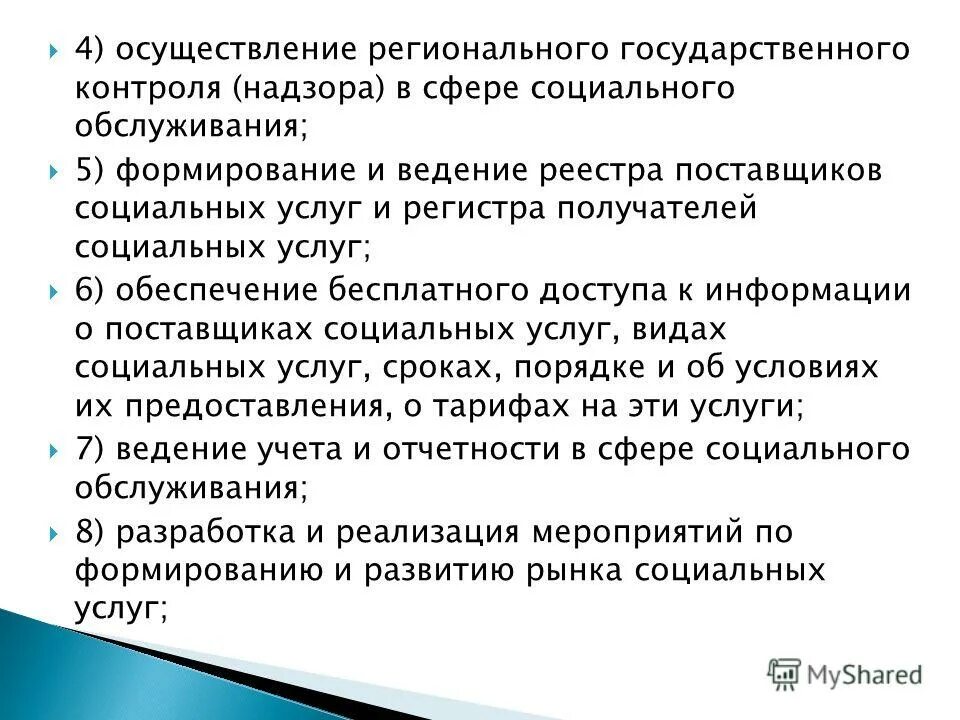 4) осуществление регионального государственного контроля (надзора) в сфере социального обслуживания;

5) формирование и ведение реестра поставщиков социальных услуг и регистра получателей социальных услуг;

6) обеспечение бесплатного доступа к информации о поставщиках социальных услуг, видах социальных услуг, сроках, порядке и об условиях их предоставления, о тарифах на эти услуги;

7) ведение учета и отчетности в сфере социального обслуживания;

8) разработка и реализация мероприятий по формированию и развитию рынка социальных услуг;

MyShared